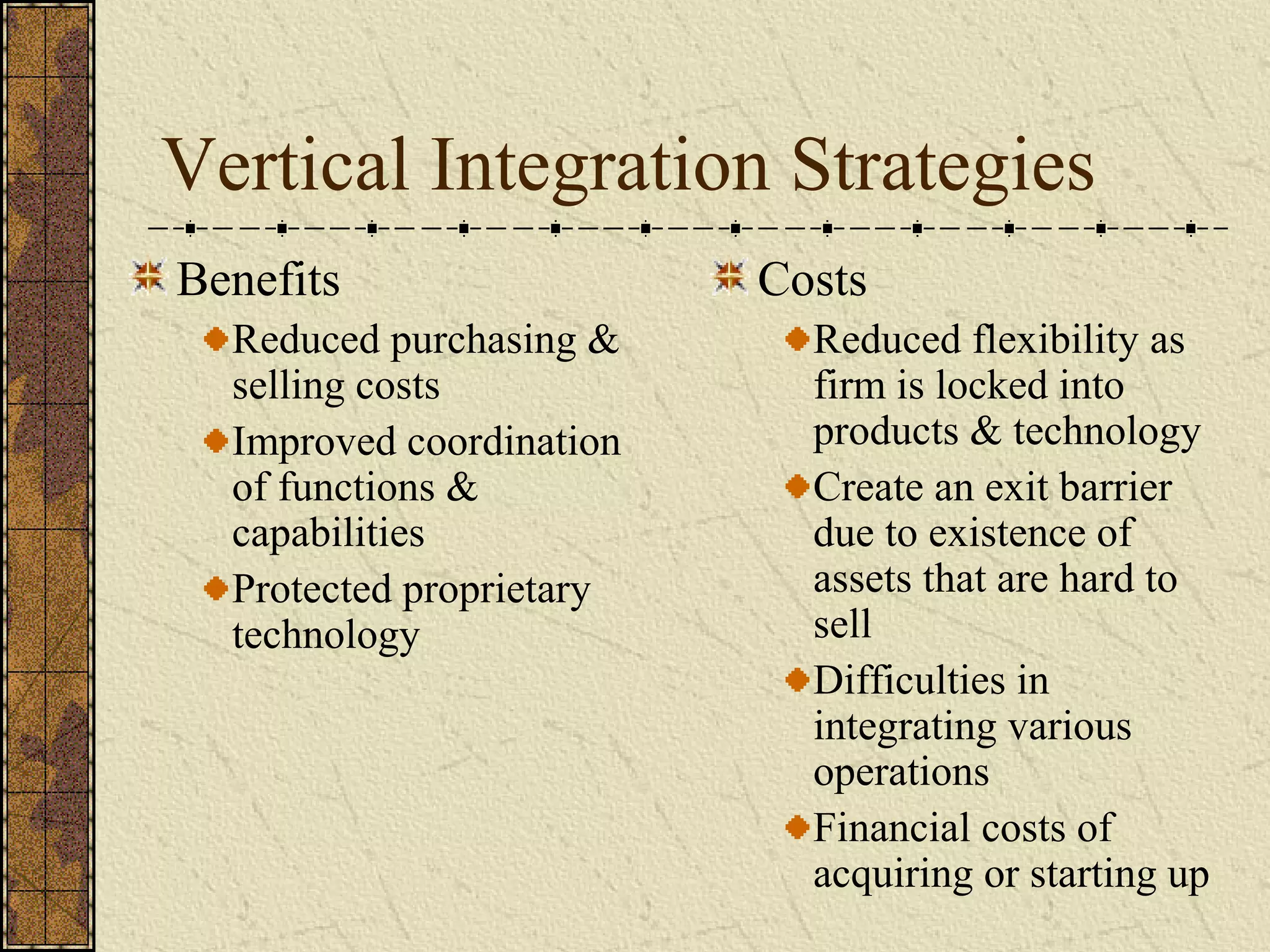 Vertical Integration Strategies

Benefits

Reduced purchasing & selling costs

Improved coordination of functions & capabilities

Protected proprietary technology

Costs

Reduced flexibility as firm is locked into products & technology

Create an exit barrier due to existence of assets that are hard to sell

Difficulties in integrating various operations

Financial costs of acquiring or starting up